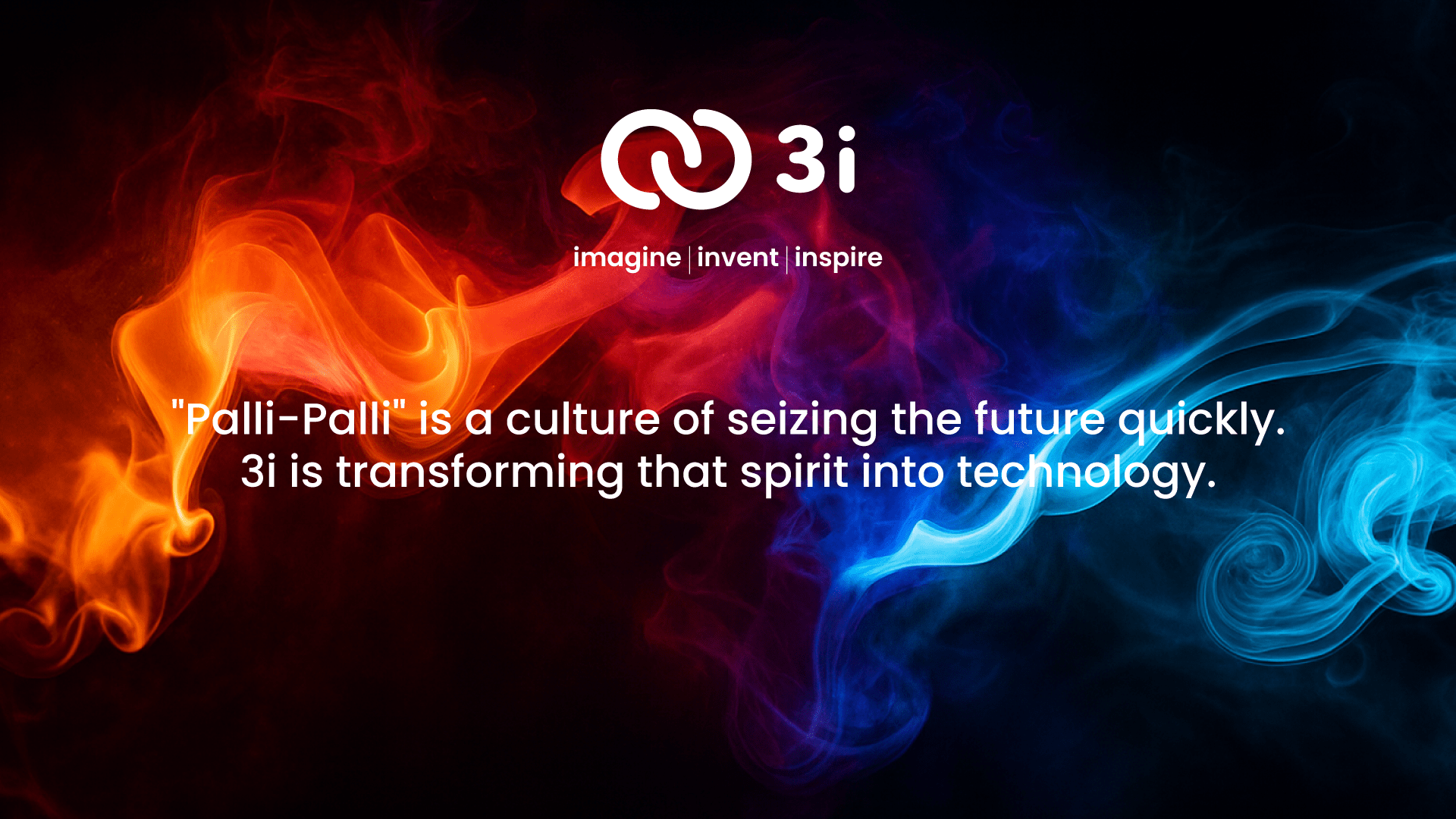 3i

imagine | invent | inspire

"Palli-Palli" is a culture of seizing the future quickly. 3i is transforming that spirit into technology.